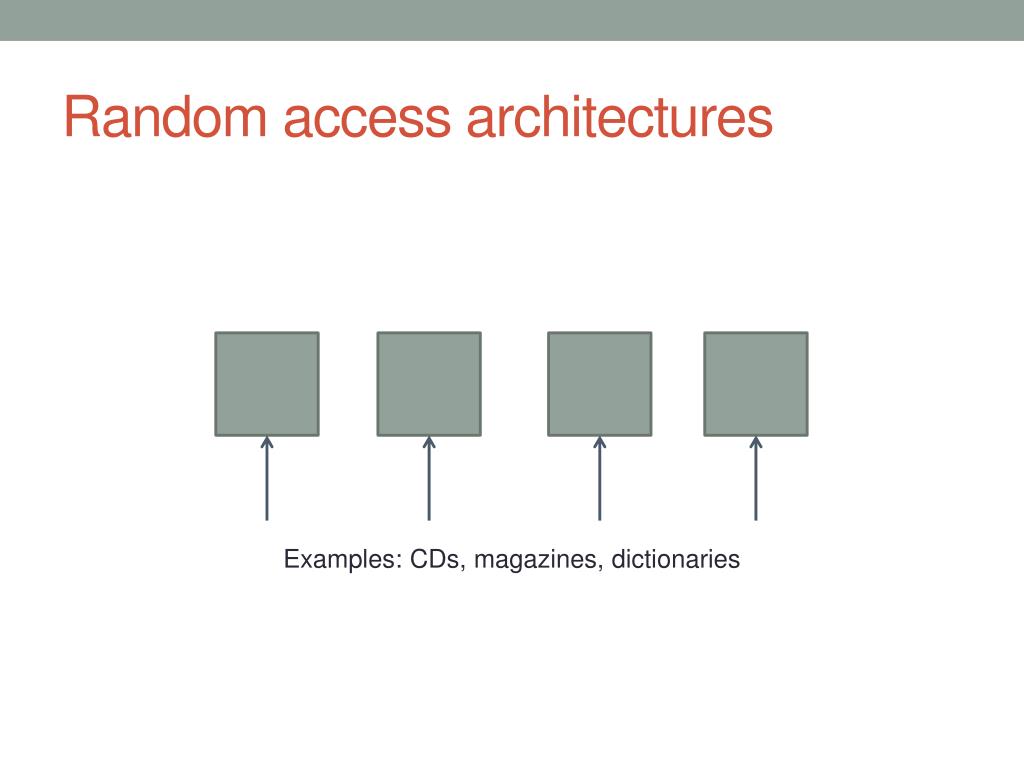 Random access architectures

Examples: CDs, magazines, dictionaries